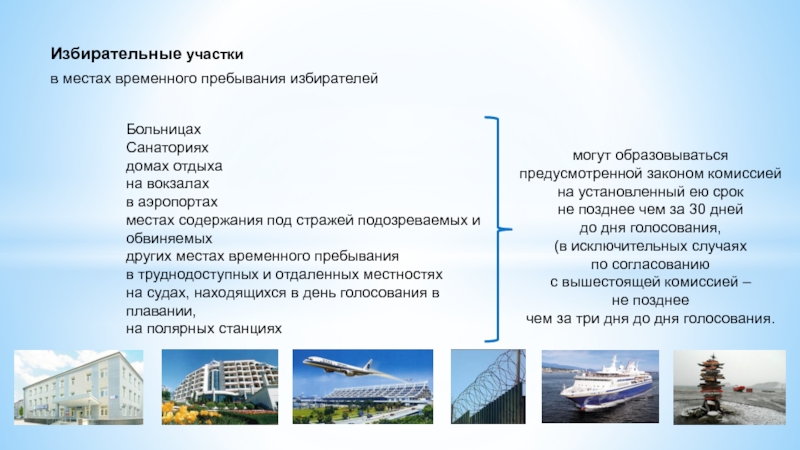 Избирательные участки
в местах временного пребывания избирателей

Больницах
Санаториях
домах отдыха
на вокзалах
в аэропортах
местах содержания под стражей подозреваемых и обвиняемых
других местах временного пребывания
в труднодоступных и отдаленных местностях
на судах, находящихся в день голосования в плавании,
на полярных станциях

могут образовываться предусмотренной законом комиссией на установленный ею срок не позднее чем за 30 дней до дня голосования, (в исключительных случаях по согласованию с вышестоящей комиссией – не позднее чем за три дня до дня голосования.